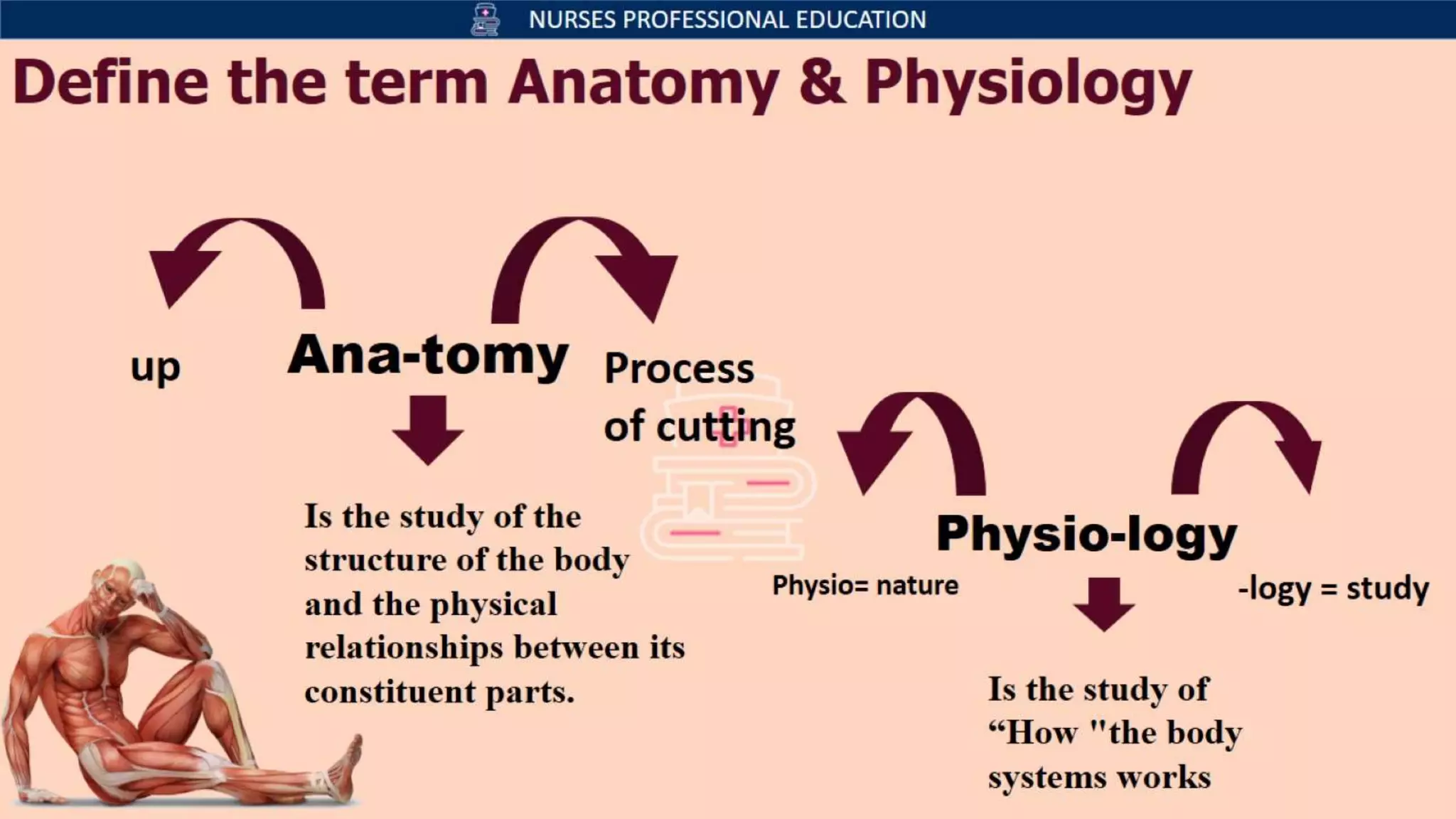 NURSES PROFESSIONAL EDUCATION

Define the term Anatomy & Physiology

up

Ana-tomy

Process of cutting

Is the study of the structure of the body and the physical relationships between its constituent parts.

Physio-logy

Physio= nature

-logy = study

Is the study of “How "the body systems works